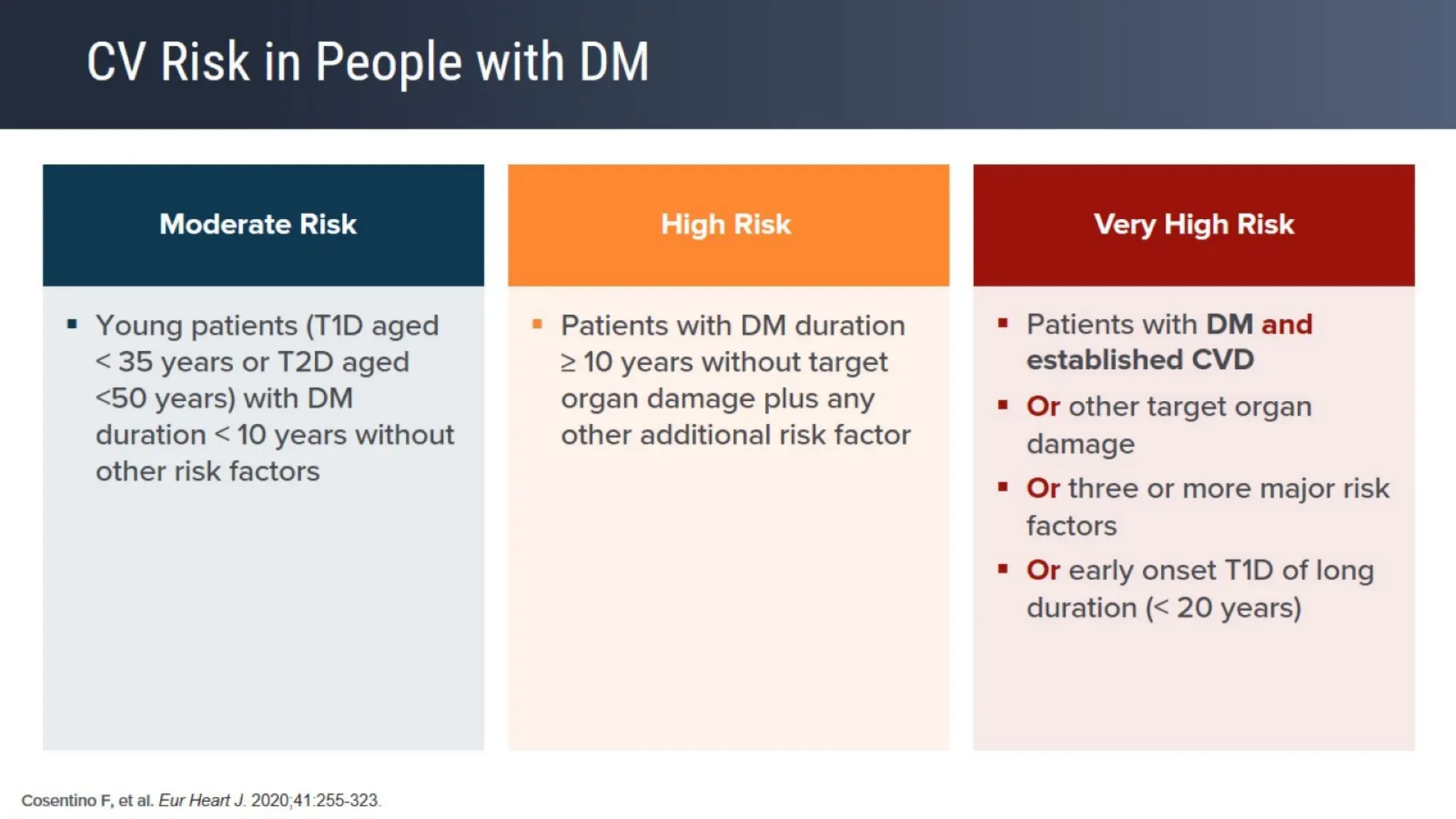 CV Risk in People with DM

Moderate Risk

▪ Young patients (T1D aged < 35 years or T2D aged <50 years) with DM duration < 10 years without other risk factors

High Risk

▪ Patients with DM duration ≥ 10 years without target organ damage plus any other additional risk factor

Very High Risk

▪ Patients with DM and established CVD
▪ Or other target organ damage
▪ Or three or more major risk factors
▪ Or early onset T1D of long duration (< 20 years)

Cosentino F, et al. Eur Heart J. 2020;41:255-323.